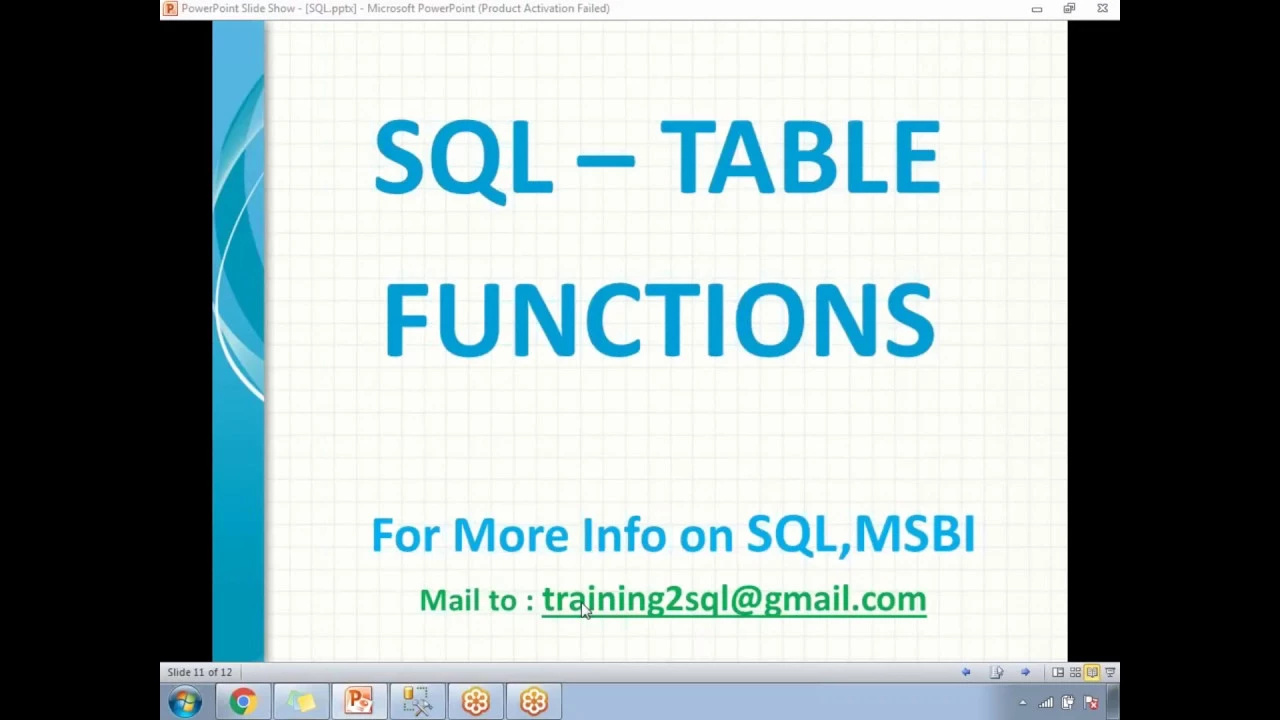 PowerPoint Slide Show - [SQL.pptx] - Microsoft PowerPoint (Product Activation Failed)

SQL – TABLE FUNCTIONS

For More Info on SQL,MSBI

Mail to : training2sql@gmail.com

Slide 11 of 12